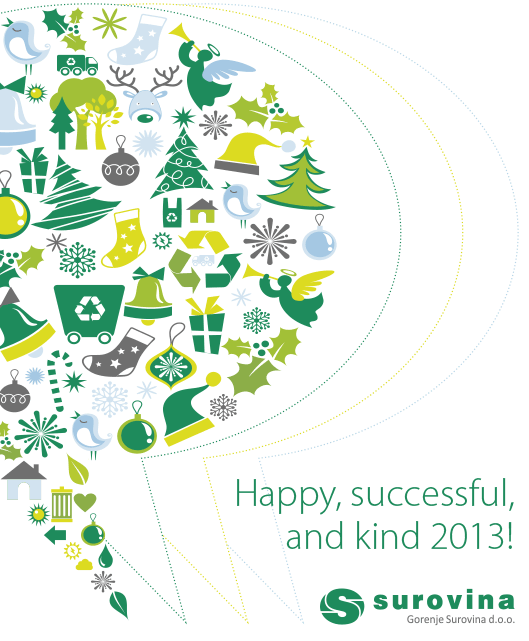 Happy, successful, and kind 2013!

surovina
Gorenje Surovina d.o.o.